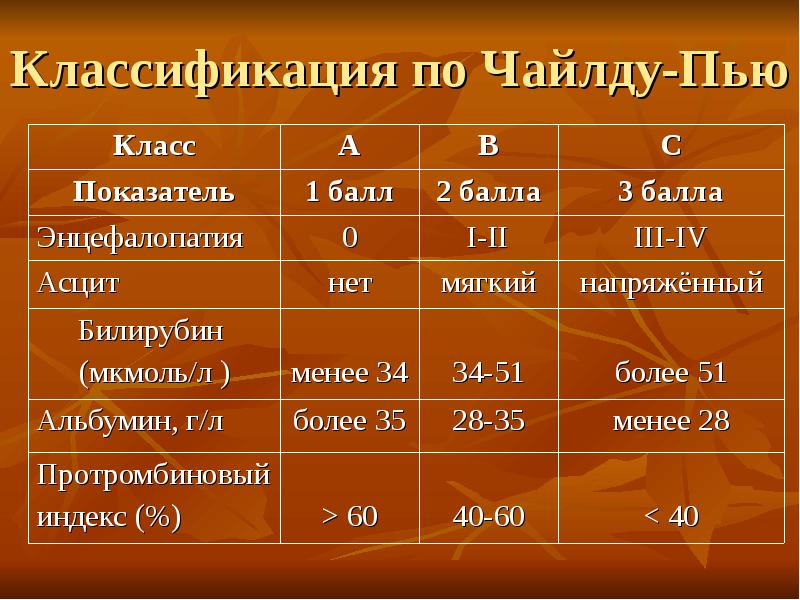 Классификация по Чайлду-Пью

| Класс | А | В | С |
|---|---|---|---|
| Показатель | 1 балл | 2 балла | 3 балла |
| Энцефалопатия | 0 | I-II | III-IV |
| Асцит | нет | мягкий | напряжённый |
| Билирубин (мкмоль/л ) | менее 34 | 34-51 | более 51 |
| Альбумин, г/л | более 35 | 28-35 | менее 28 |
| Протромбиновый индекс (%) | > 60 | 40-60 | < 40 |